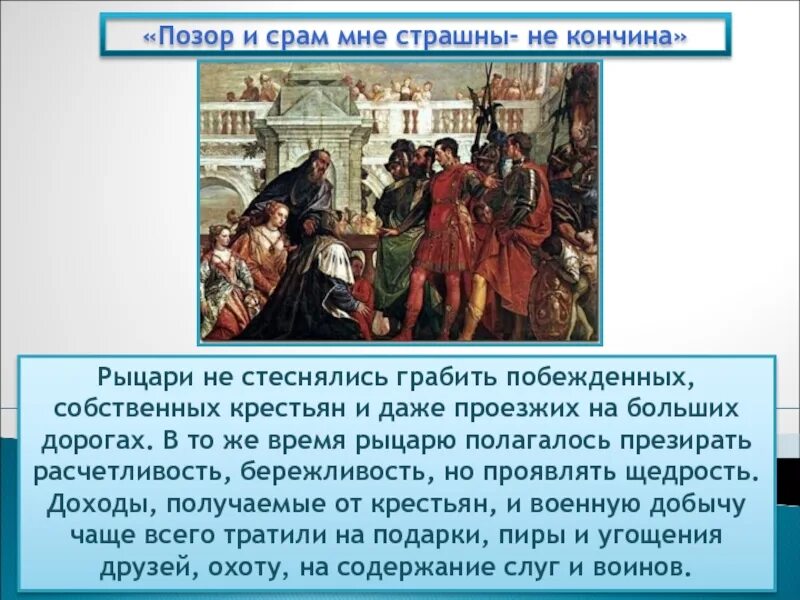 «Позор и срам мне страшны- не кончина»

Рыцари не стеснялись грабить побежденных, собственных крестьян и даже проезжих на больших дорогах. В то же время рыцарю полагалось презирать расчетливость, бережливость, но проявлять щедрость. Доходы, получаемые от крестьян, и военную добычу чаще всего тратили на подарки, пиры и угощения друзей, охоту, на содержание слуг и воинов.